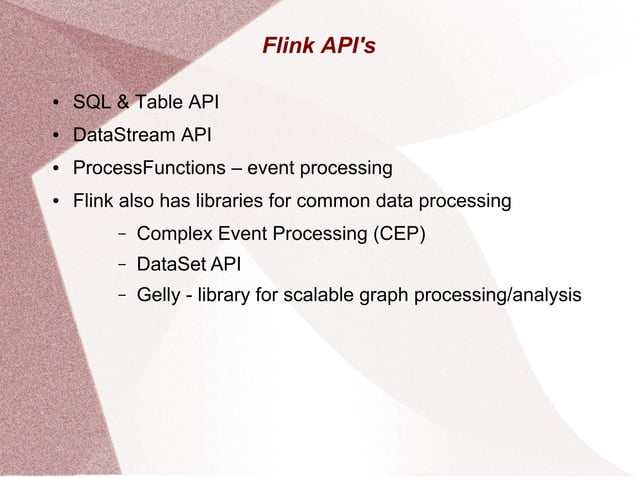 Flink API's

• SQL & Table API
• DataStream API
• ProcessFunctions – event processing
• Flink also has libraries for common data processing
  – Complex Event Processing (CEP)
  – DataSet API
  – Gelly - library for scalable graph processing/analysis